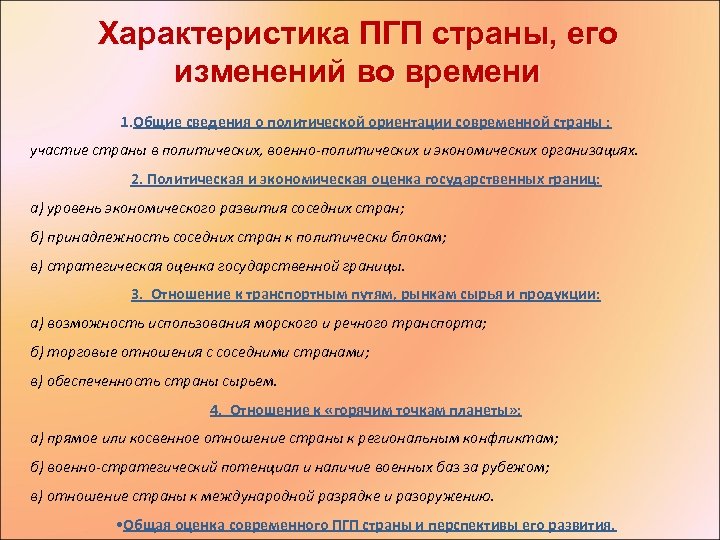 Характеристика ПГП страны, его изменений во времени

1.Общие сведения о политической ориентации современной страны :

участие страны в политических, военно-политических и экономических организациях.

2. Политическая и экономическая оценка государственных границ:

а) уровень экономического развития соседних стран;

б) принадлежность соседних стран к политически блокам;

в) стратегическая оценка государственной границы.

3. Отношение к транспортным путям, рынкам сырья и продукции:

а) возможность использования морского и речного транспорта;

б) торговые отношения с соседними странами;

в) обеспеченность страны сырьем.

4. Отношение к «горячим точкам планеты»:

а) прямое или косвенное отношение страны к региональным конфликтам;

б) военно-стратегический потенциал и наличие военных баз за рубежом;

в) отношение страны к международной разрядке и разоружению.

•Общая оценка современного ПГП страны и перспективы его развития.